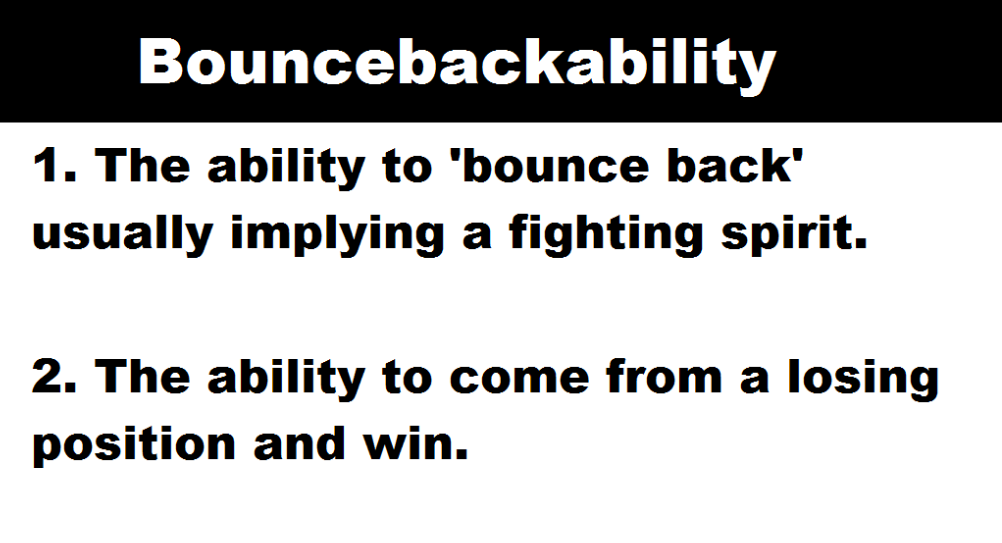 Bouncebackability

1. The ability to 'bounce back' usually implying a fighting spirit.

2. The ability to come from a losing position and win.